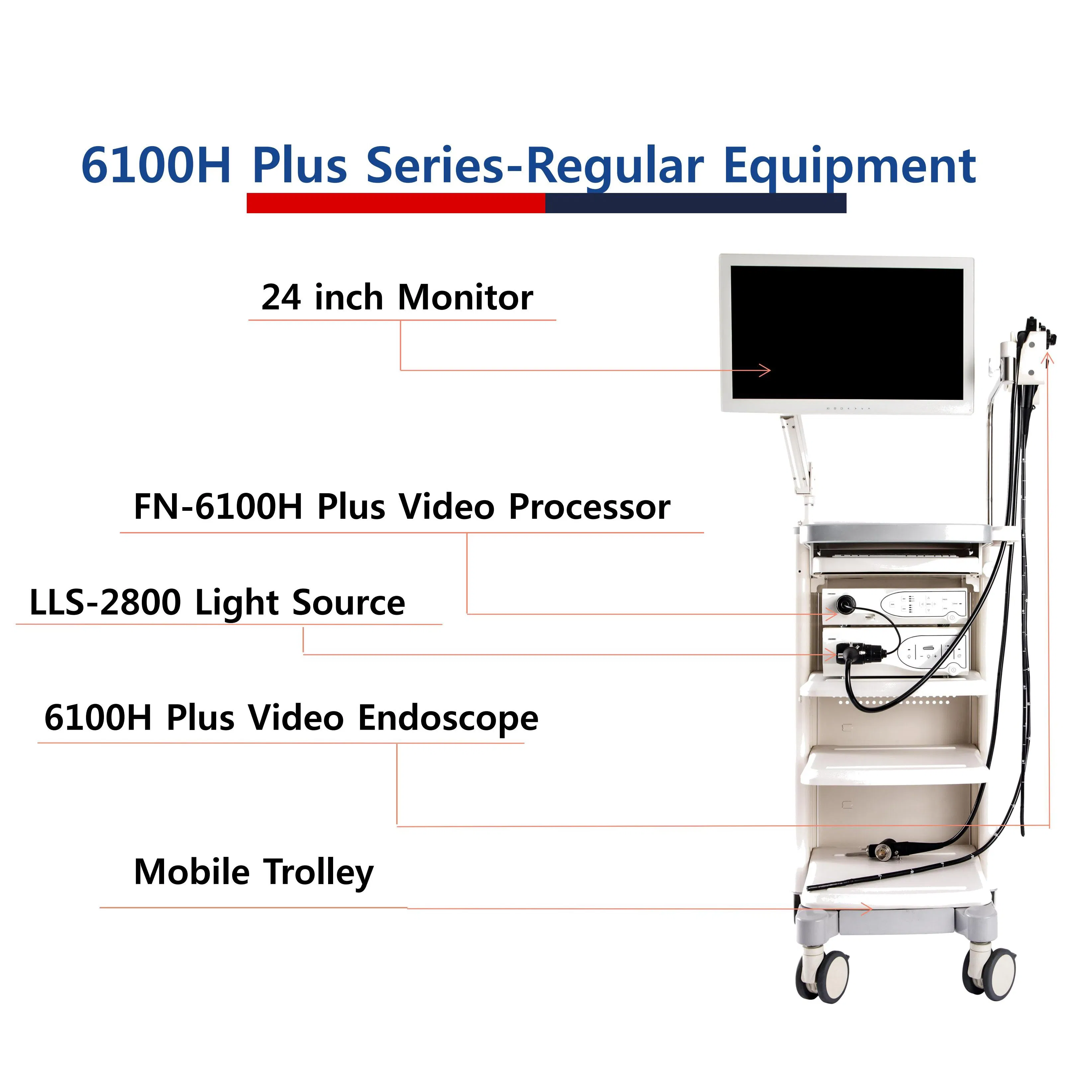 6100H Plus Series-Regular Equipment

24 inch Monitor

FN-6100H Plus Video Processor

LLS-2800 Light Source

6100H Plus Video Endoscope

Mobile Trolley